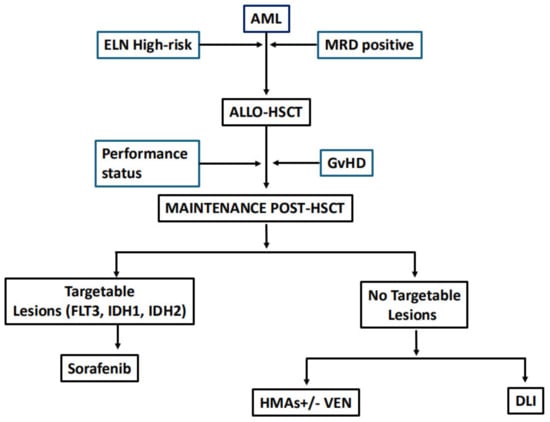 AML

ELN High-risk

MRD positive

ALLO-HSCT

Performance status

GvHD

MAINTENANCE POST-HSCT

Targetable Lesions (FLT3, IDH1, IDH2)

No Targetable Lesions

Sorafenib

HMAs+/- VEN

DLI